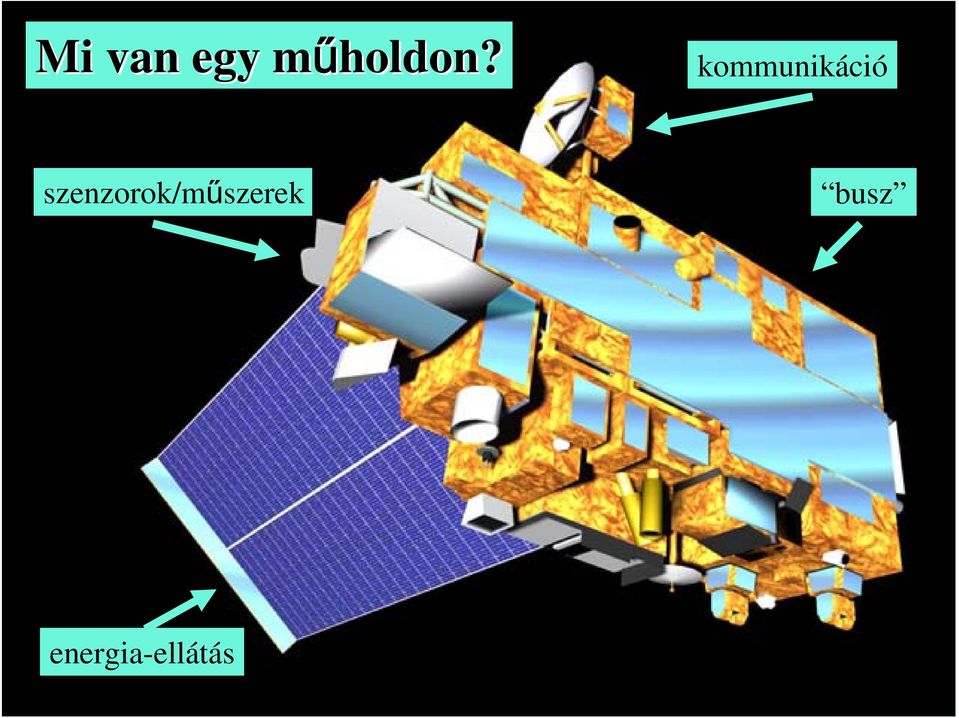 Mi van egy műholdon?

kommunikáció

szenzorok/műszerek

“busz”

energia-ellátás